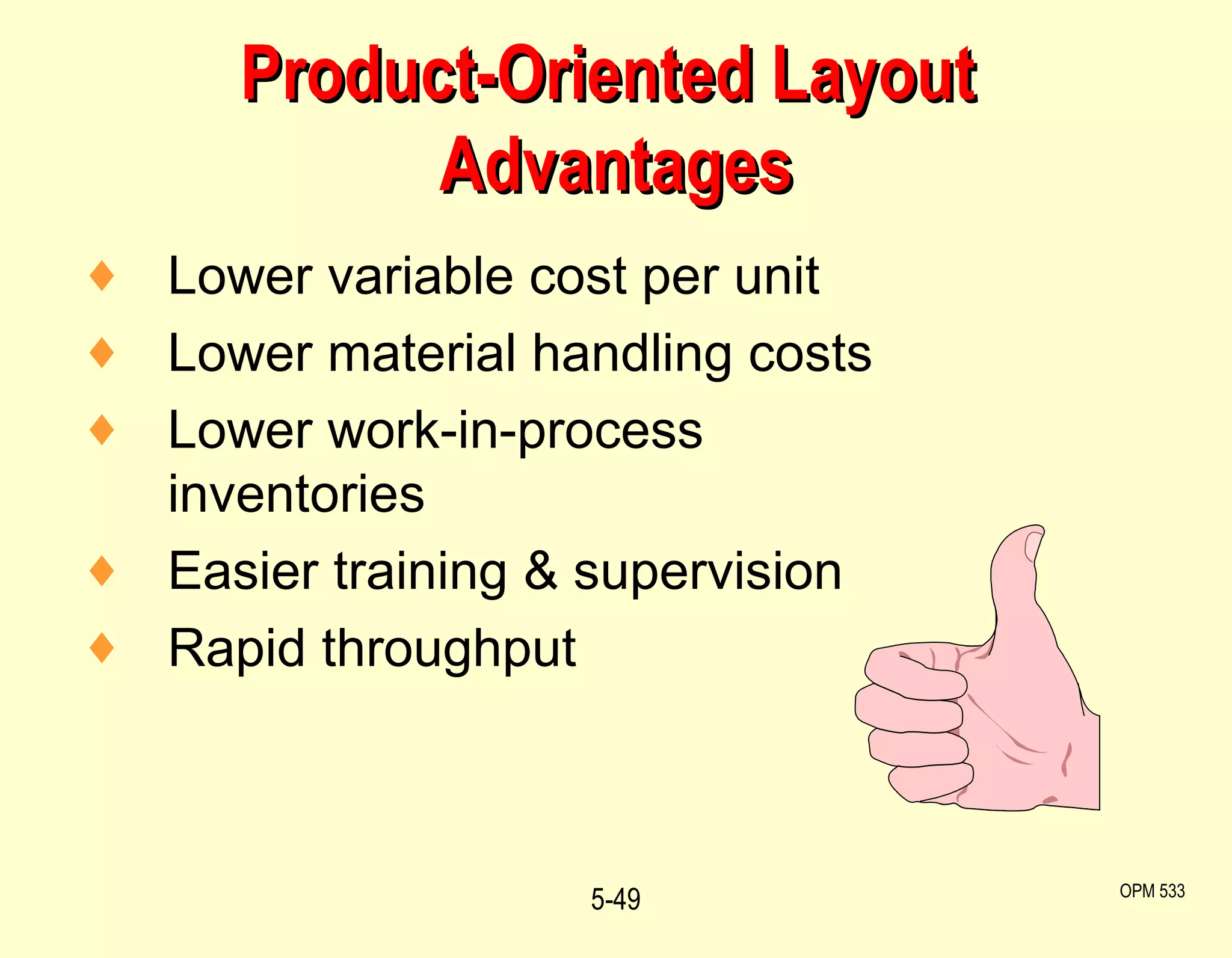 Product-Oriented Layout Advantages

♦ Lower variable cost per unit
♦ Lower material handling costs
♦ Lower work-in-process inventories
♦ Easier training & supervision
♦ Rapid throughput

5-49

OPM 533